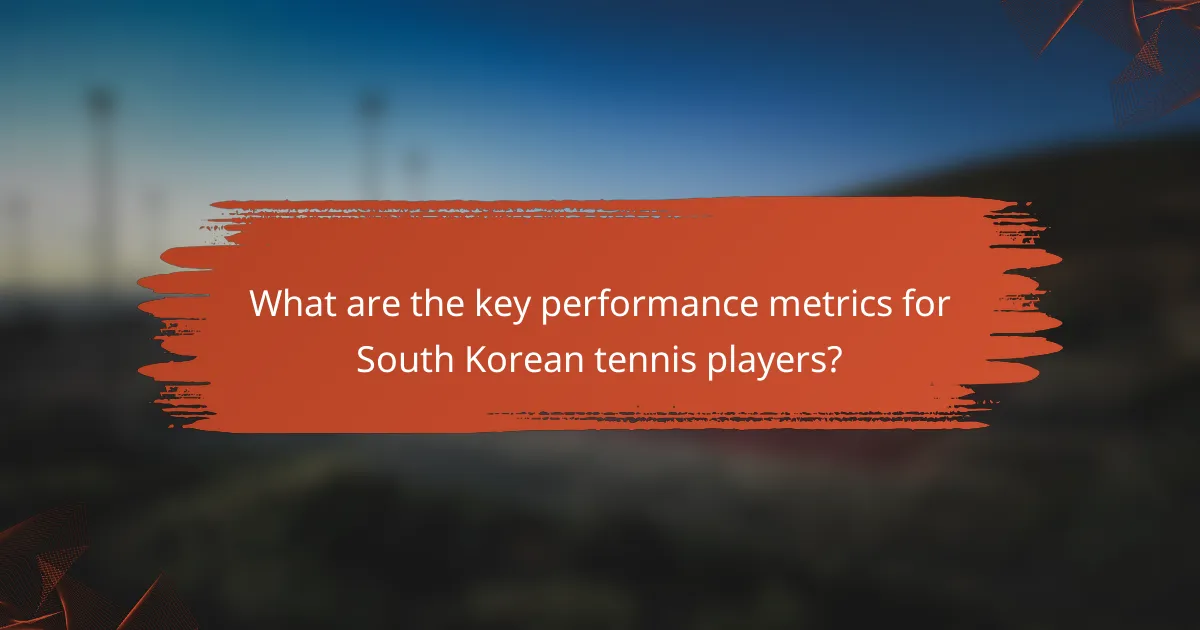 What are the key performance metrics for South Korean tennis players?